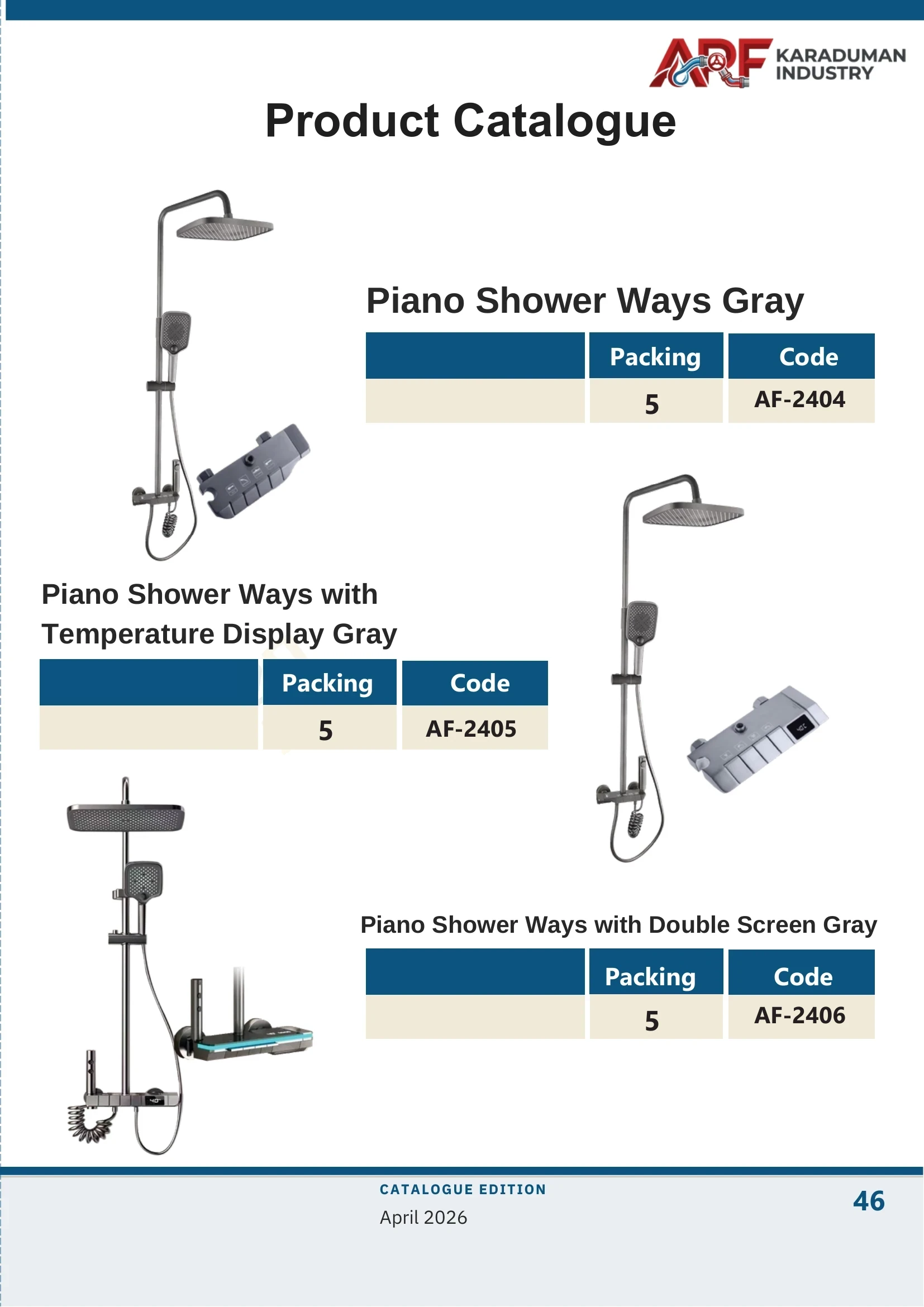 ARF KARADUMAN INDUSTRY

Product Catalogue

Piano Shower Ways Gray

| | Packing | Code |
|---|---|---|
| | 5 | AF-2404 |

Piano Shower Ways with Temperature Display Gray

| | Packing | Code |
|---|---|---|
| | 5 | AF-2405 |

Piano Shower Ways with Double Screen Gray

| | Packing | Code |
|---|---|---|
| | 5 | AF-2406 |

CATALOGUE EDITION
April 2026

46